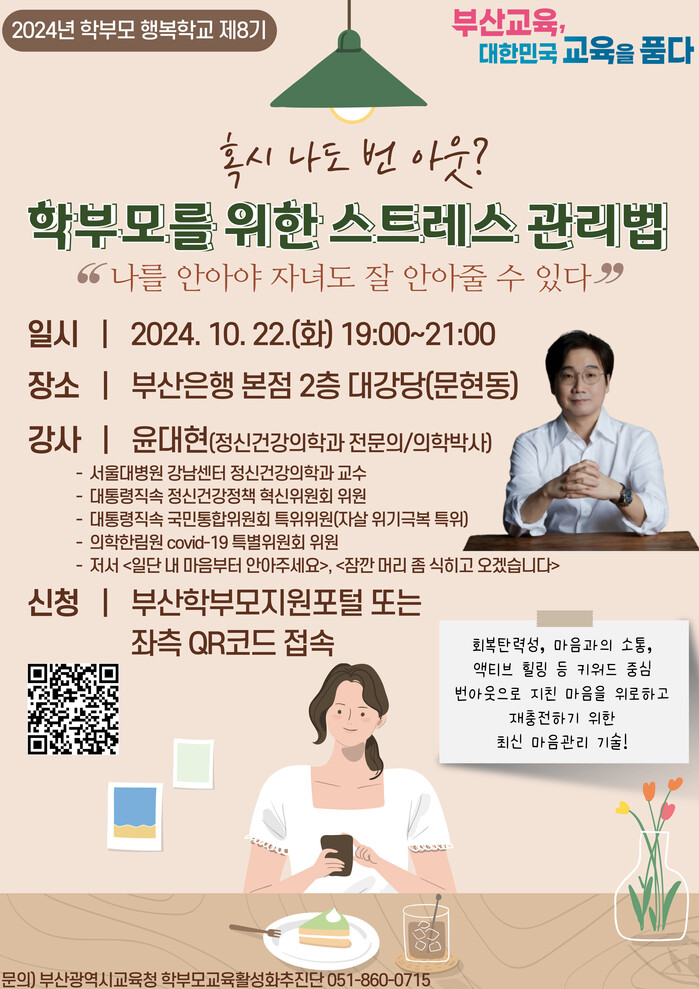 2024년 학부모 행복학교 제8기

부산교육, 대한민국 교육을 품다

혹시 나도 번 아웃?

학부모를 위한 스트레스 관리법

“나를 안아야 자녀도 잘 안아줄 수 있다”

일시 | 2024. 10. 22.(화) 19:00~21:00

장소 | 부산은행 본점 2층 대강당(문현동)

강사 | 윤대현(정신건강의학과 전문의/의학박사)

- 서울대병원 강남센터 정신건강의학과 교수
- 대통령직속 정신건강정책 혁신위원회 위원
- 대통령직속 국민통합위원회 특위위원(자살 위기극복 특위)
- 의학한림원 covid-19 특별위원회 위원
- 저서 <일단 내 마음부터 안아주세요>, <잠깐 머리 좀 식히고 오겠습니다>

신청 | 부산학부모지원포털 또는 좌측 QR코드 접속

회복탄력성, 마음과의 소통, 액티브 힐링 등 키워드 중심 번아웃으로 지친 마음을 위로하고 재충전하기 위한 최신 마음관리 기술!

문의) 부산광역시교육청 학부모교육활성화추진단 051-860-0715